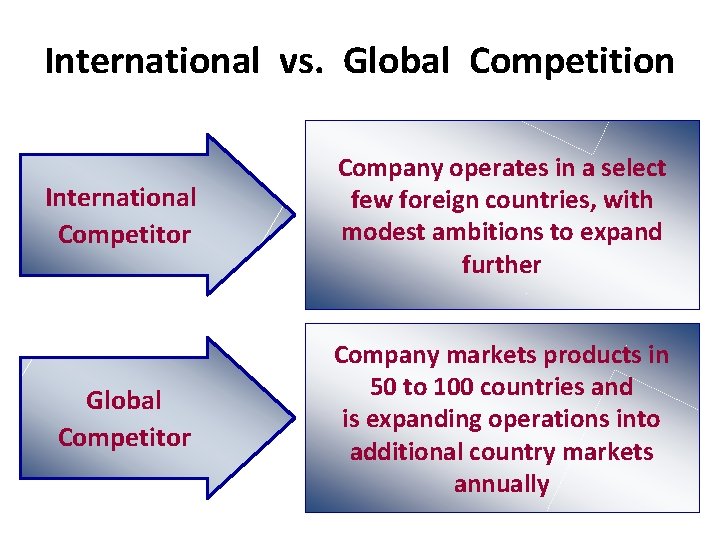 International vs. Global Competition

International Competitor

Company operates in a select few foreign countries, with modest ambitions to expand further

Global Competitor

Company markets products in 50 to 100 countries and is expanding operations into additional country markets annually